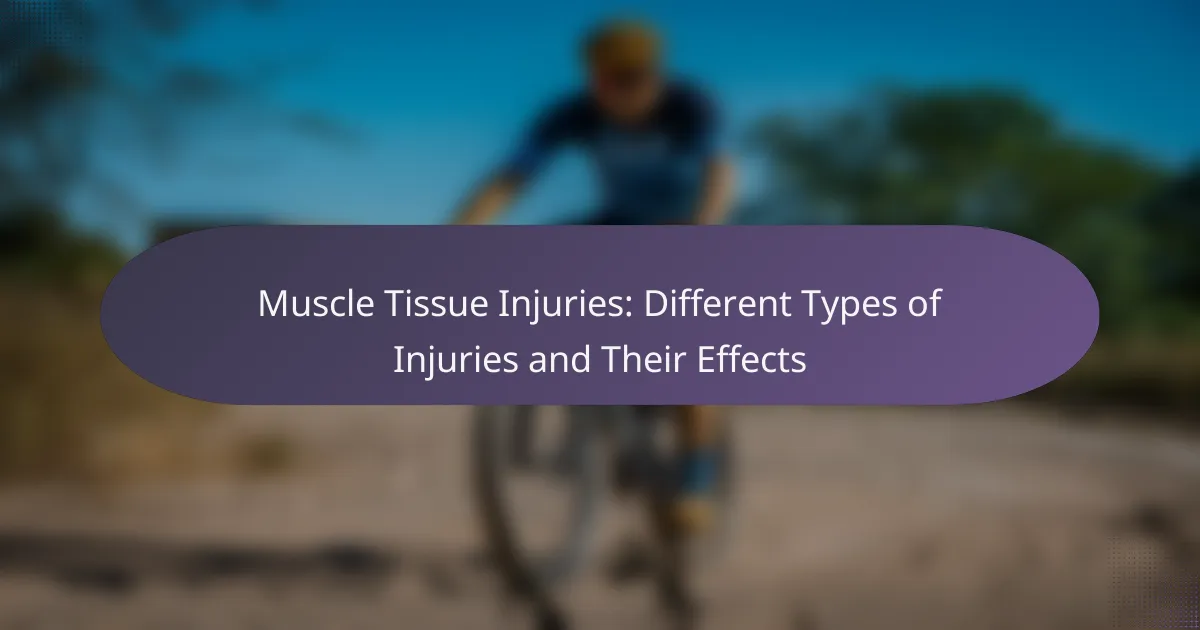 Muscle Tissue Injuries: Different Types of Injuries and Their Effects